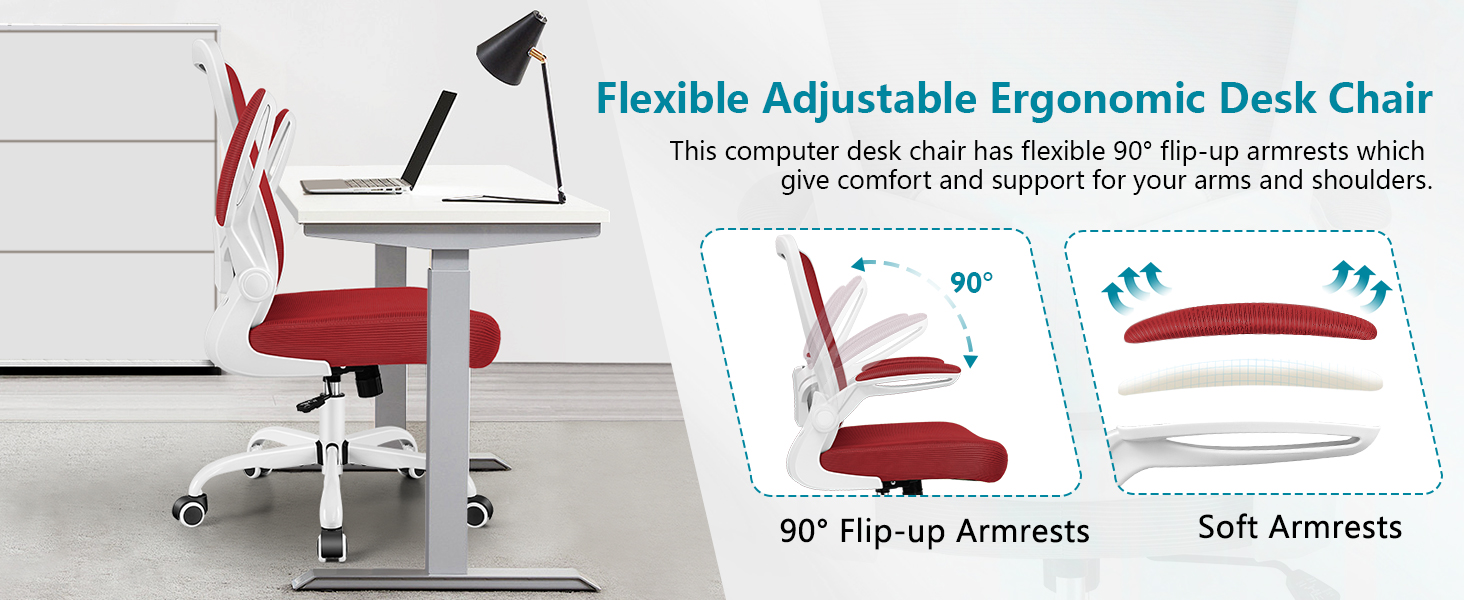 Flexible Adjustable Ergonomic Desk Chair

This computer desk chair has flexible 90° flip-up armrests which give comfort and support for your arms and shoulders.

90°

90° Flip-up Armrests

Soft Armrests